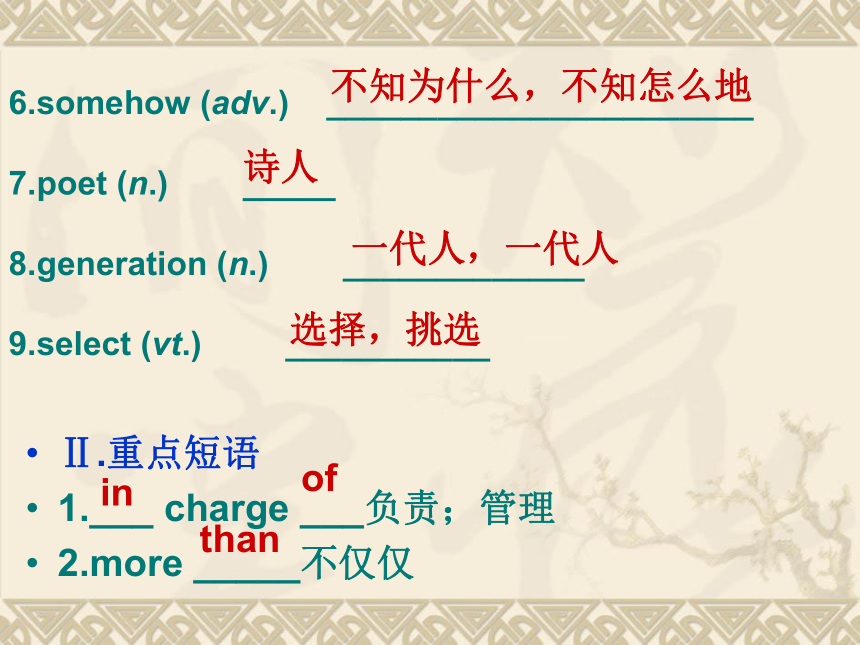 6.somehow (adv.) 不知为什么，不知怎么地

7.poet (n.) 诗人

8.generation (n.) 一代人，一代人

9.select (vt.) 选择，挑选

• Ⅱ.重点短语
• 1.in charge of 负责；管理
• 2.more than 不仅仅